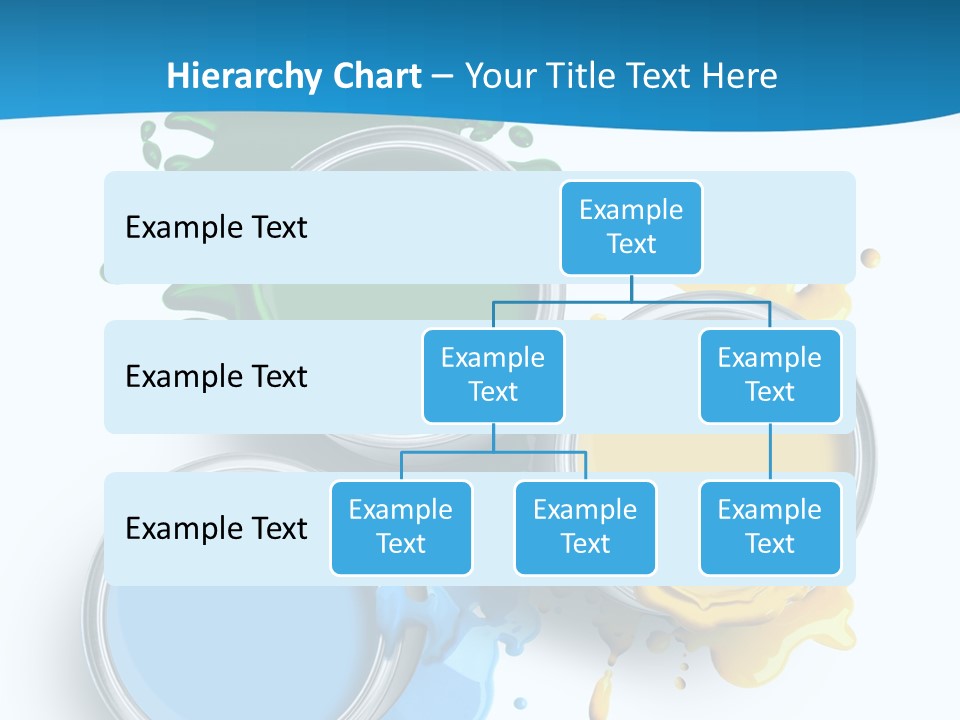 Hierarchy Chart – Your Title Text Here

Example Text

Example Text

Example Text

Example Text

Example Text

Example Text

Example Text

Example Text

Example Text